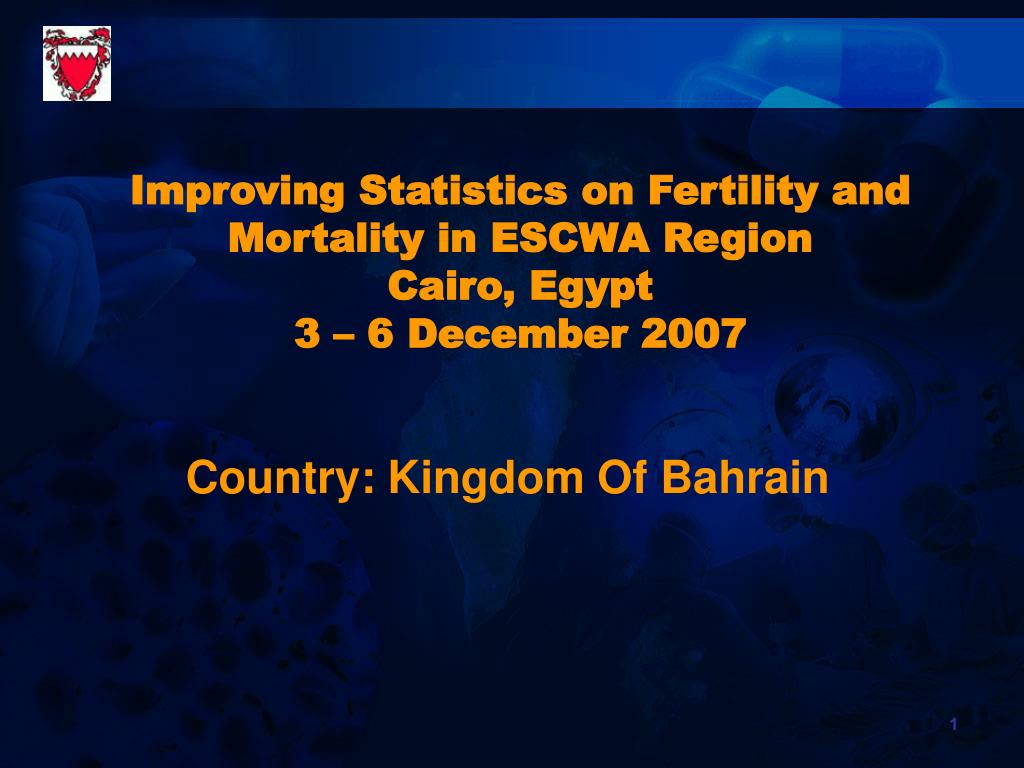 Improving Statistics on Fertility and Mortality in ESCWA Region
Cairo, Egypt
3 – 6 December 2007

Country: Kingdom Of Bahrain

1